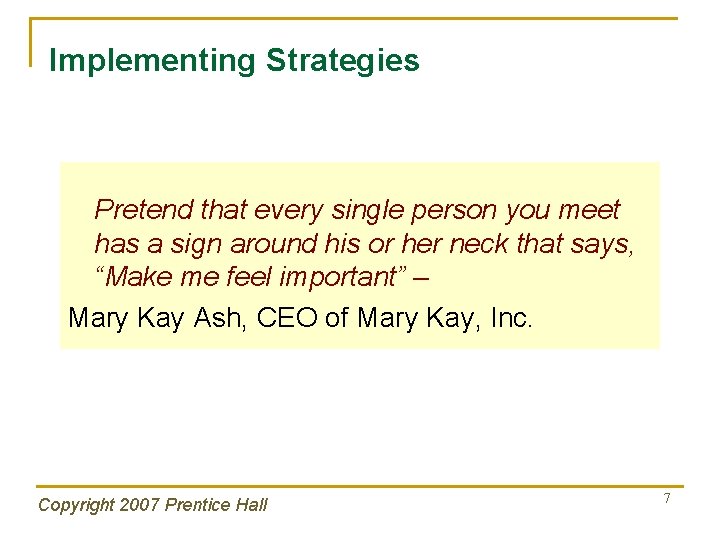 Implementing Strategies

Pretend that every single person you meet has a sign around his or her neck that says, “Make me feel important” –

Mary Kay Ash, CEO of Mary Kay, Inc.

Copyright 2007 Prentice Hall

7